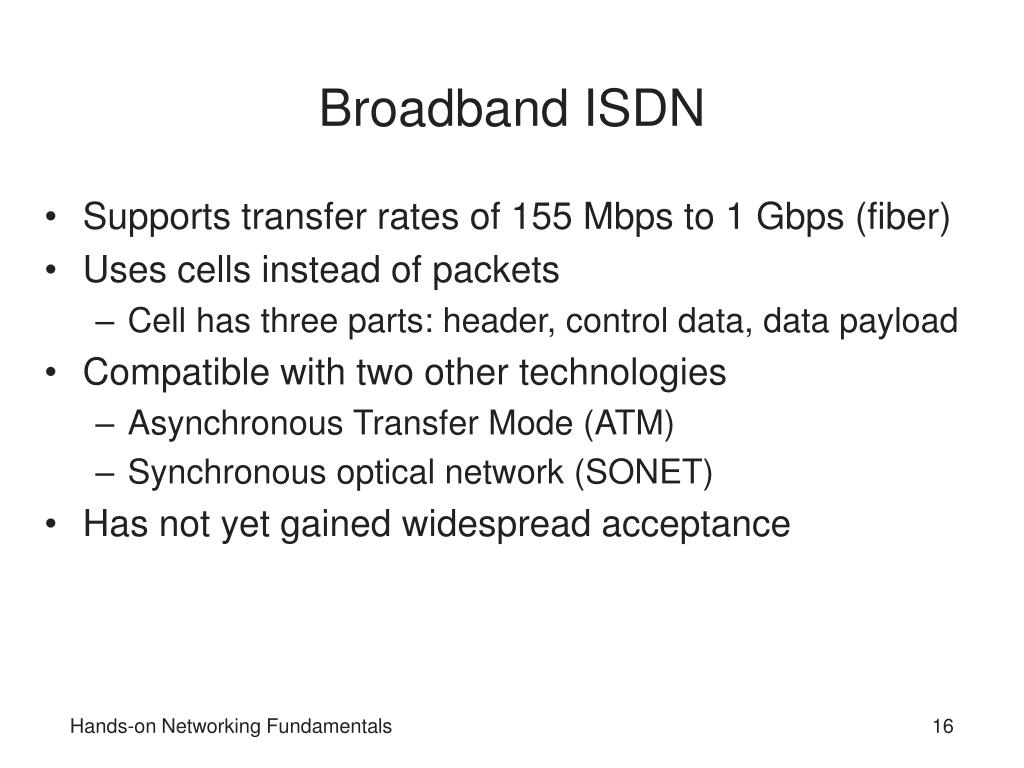 Broadband ISDN

• Supports transfer rates of 155 Mbps to 1 Gbps (fiber)
• Uses cells instead of packets
  – Cell has three parts: header, control data, data payload
• Compatible with two other technologies
  – Asynchronous Transfer Mode (ATM)
  – Synchronous optical network (SONET)
• Has not yet gained widespread acceptance

Hands-on Networking Fundamentals

16